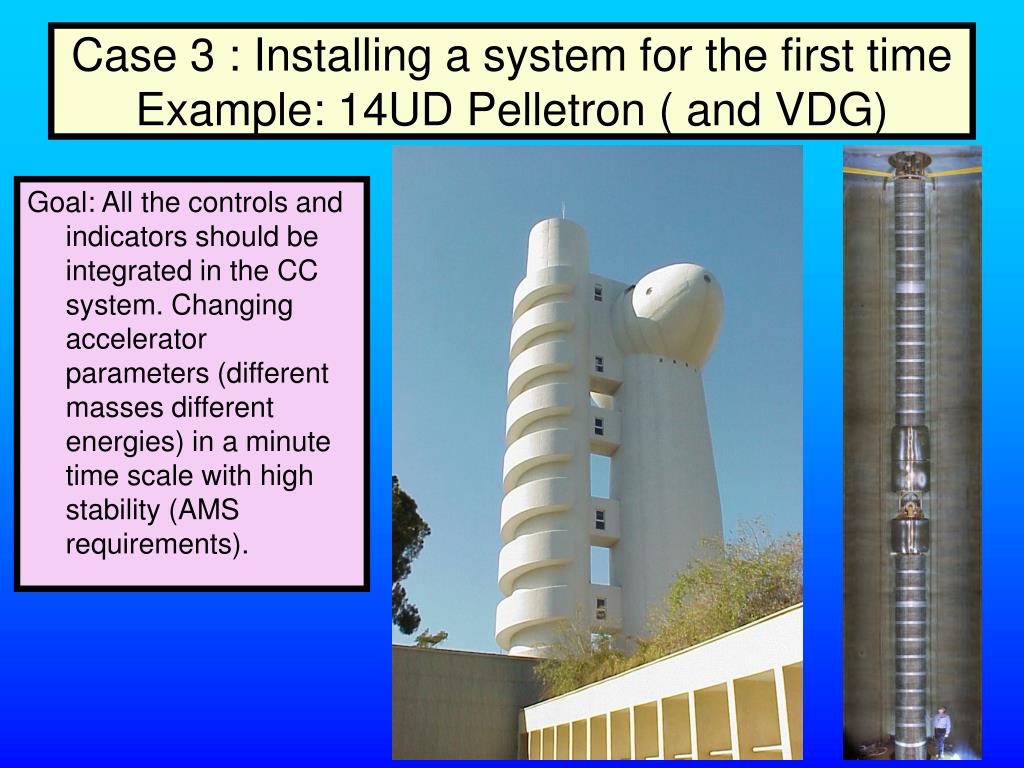 Case 3 : Installing a system for the first time
Example: 14UD Pelletron ( and VDG)

Goal: All the controls and indicators should be integrated in the CC system. Changing accelerator parameters (different masses different energies) in a minute time scale with high stability (AMS requirements).